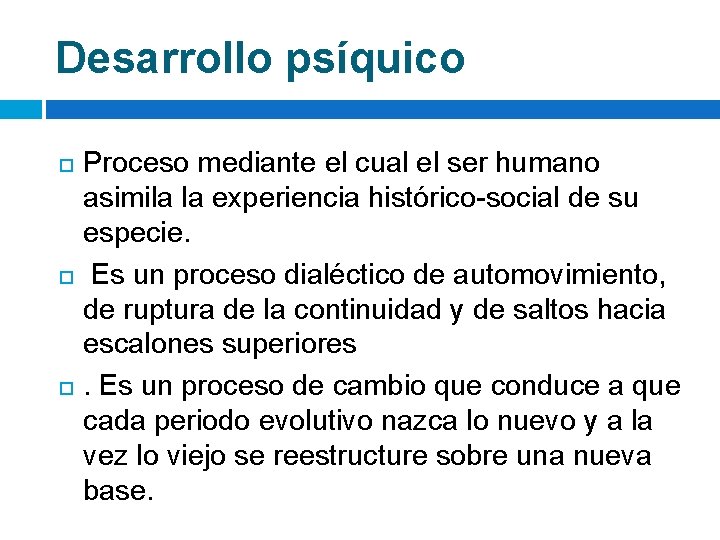 Desarrollo psíquico

Proceso mediante el cual el ser humano asimila la experiencia histórico-social de su especie.

Es un proceso dialéctico de automovimiento, de ruptura de la continuidad y de saltos hacia escalones superiores

. Es un proceso de cambio que conduce a que cada periodo evolutivo nazca lo nuevo y a la vez lo viejo se reestructure sobre una nueva base.